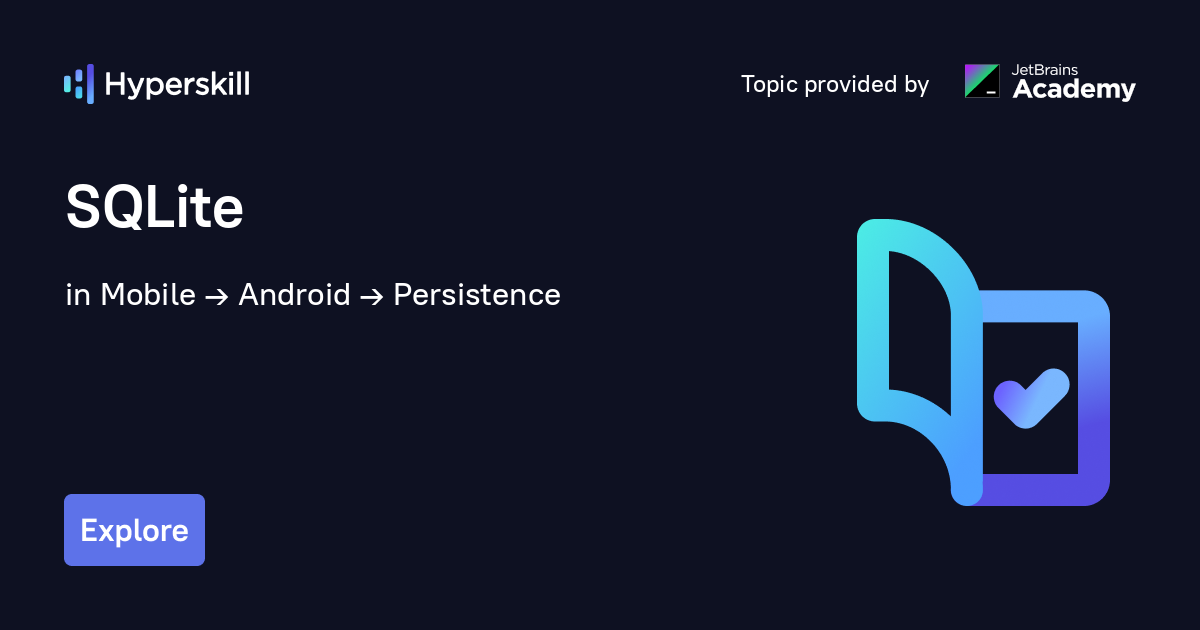 Hyperskill

Topic provided by JetBrains Academy

SQLite

in Mobile → Android → Persistence

Explore